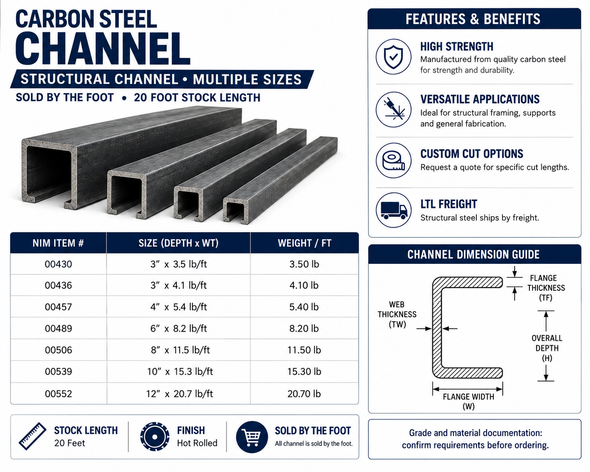 CARBON STEEL
CHANNEL

STRUCTURAL CHANNEL • MULTIPLE SIZES

SOLD BY THE FOOT • 20 FOOT STOCK LENGTH

| NIM ITEM # | SIZE (DEPTH x WT) | WEIGHT / FT |
|---|---|---|
| 00430 | 3" x 3.5 lb/ft | 3.50 lb |
| 00436 | 3" x 4.1 lb/ft | 4.10 lb |
| 00457 | 4" x 5.4 lb/ft | 5.40 lb |
| 00489 | 6" x 8.2 lb/ft | 8.20 lb |
| 00506 | 8" x 11.5 lb/ft | 11.50 lb |
| 00539 | 10" x 15.3 lb/ft | 15.30 lb |
| 00552 | 12" x 20.7 lb/ft | 20.70 lb |

STOCK LENGTH
20 Feet

FINISH
Hot Rolled

SOLD BY THE FOOT
All channel is sold by the foot.

FEATURES & BENEFITS

HIGH STRENGTH
Manufactured from quality carbon steel for strength and durability.

VERSATILE APPLICATIONS
Ideal for structural framing, supports and general fabrication.

CUSTOM CUT OPTIONS
Request a quote for specific cut lengths.

LTL FREIGHT
Structural steel ships by freight.

CHANNEL DIMENSION GUIDE

FLANGE THICKNESS (TF)

WEB THICKNESS (TW)

OVERALL DEPTH (H)

FLANGE WIDTH (W)

Grade and material documentation: confirm requirements before ordering.